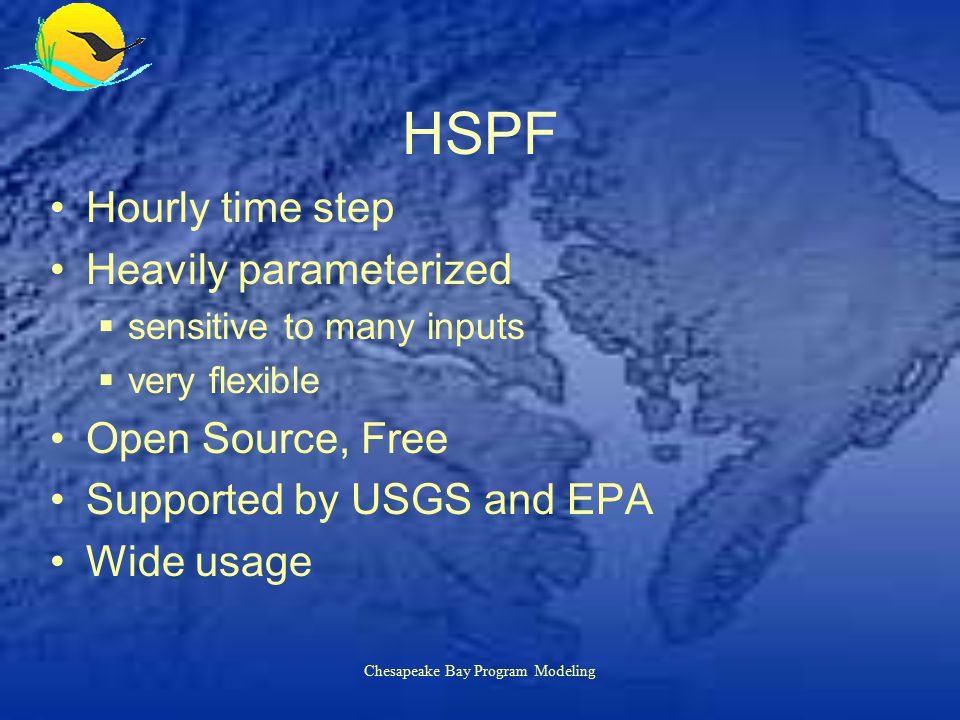 HSPF

• Hourly time step
• Heavily parameterized
  ▪ sensitive to many inputs
  ▪ very flexible
• Open Source, Free
• Supported by USGS and EPA
• Wide usage

Chesapeake Bay Program Modeling